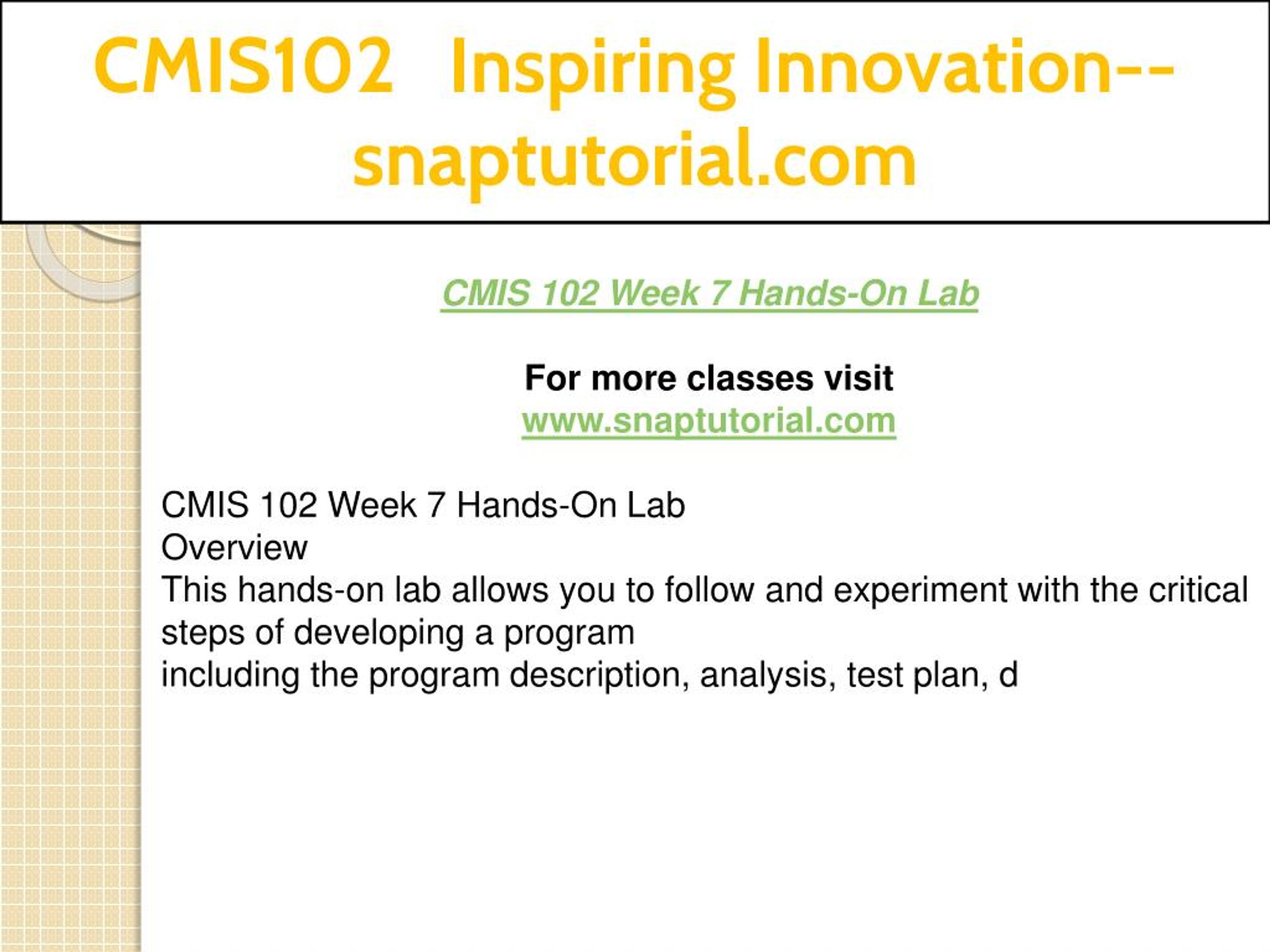 CMIS102 Inspiring Innovation--snaptutorial.com

CMIS 102 Week 7 Hands-On Lab

For more classes visit
www.snaptutorial.com

CMIS 102 Week 7 Hands-On Lab
Overview
This hands-on lab allows you to follow and experiment with the critical steps of developing a program
including the program description, analysis, test plan, d